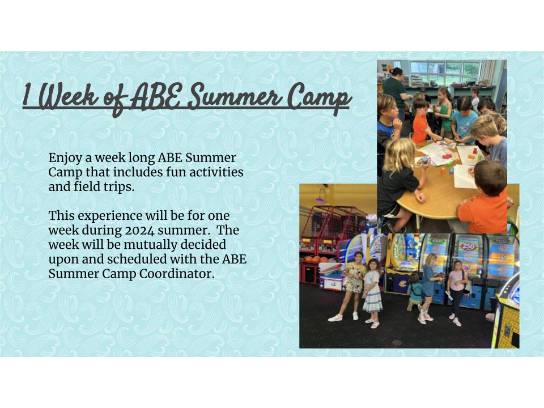 1 Week of ABE Summer Camp

Enjoy a week long ABE Summer Camp that includes fun activities and field trips.

This experience will be for one week during 2024 summer.  The week will be mutually decided upon and scheduled with the ABE Summer Camp Coordinator.